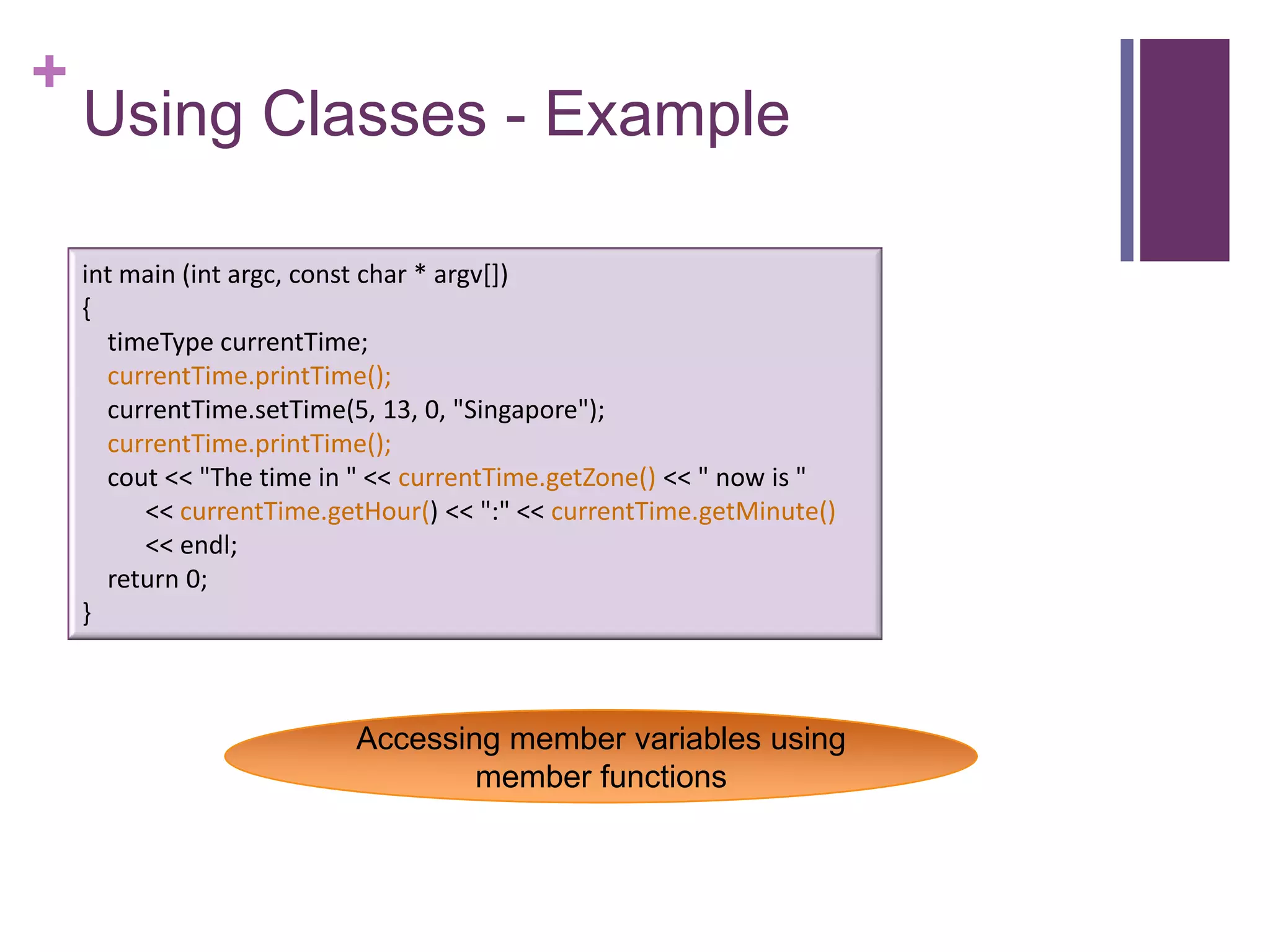 + Using Classes - Example

int main (int argc, const char * argv[])
{
timeType currentTime;
currentTime.printTime();
currentTime.setTime(5, 13, 0, "Singapore");
currentTime.printTime();
cout << "The time in " << currentTime.getZone() << " now is "
<< currentTime.getHour() << ":" << currentTime.getMinute()
<< endl;
return 0;
}

Accessing member variables using member functions